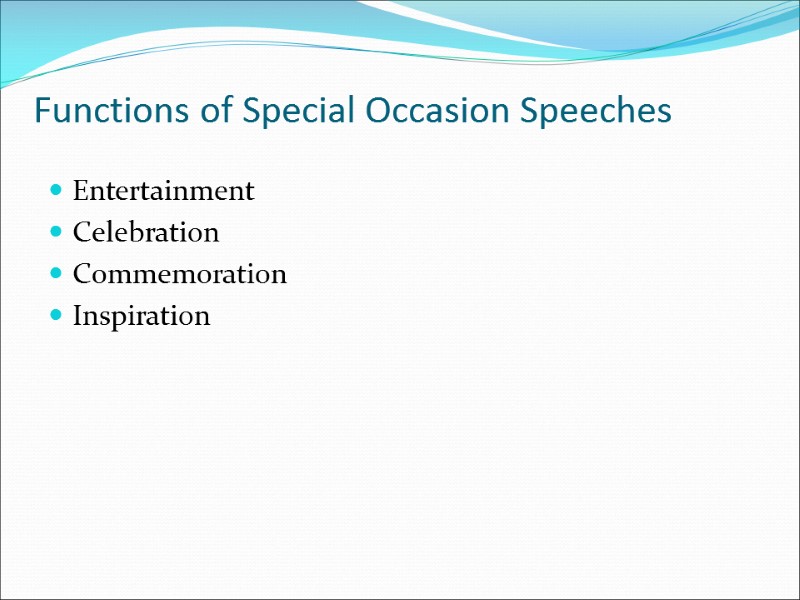 Functions of Special Occasion Speeches

- Entertainment
- Celebration
- Commemoration
- Inspiration